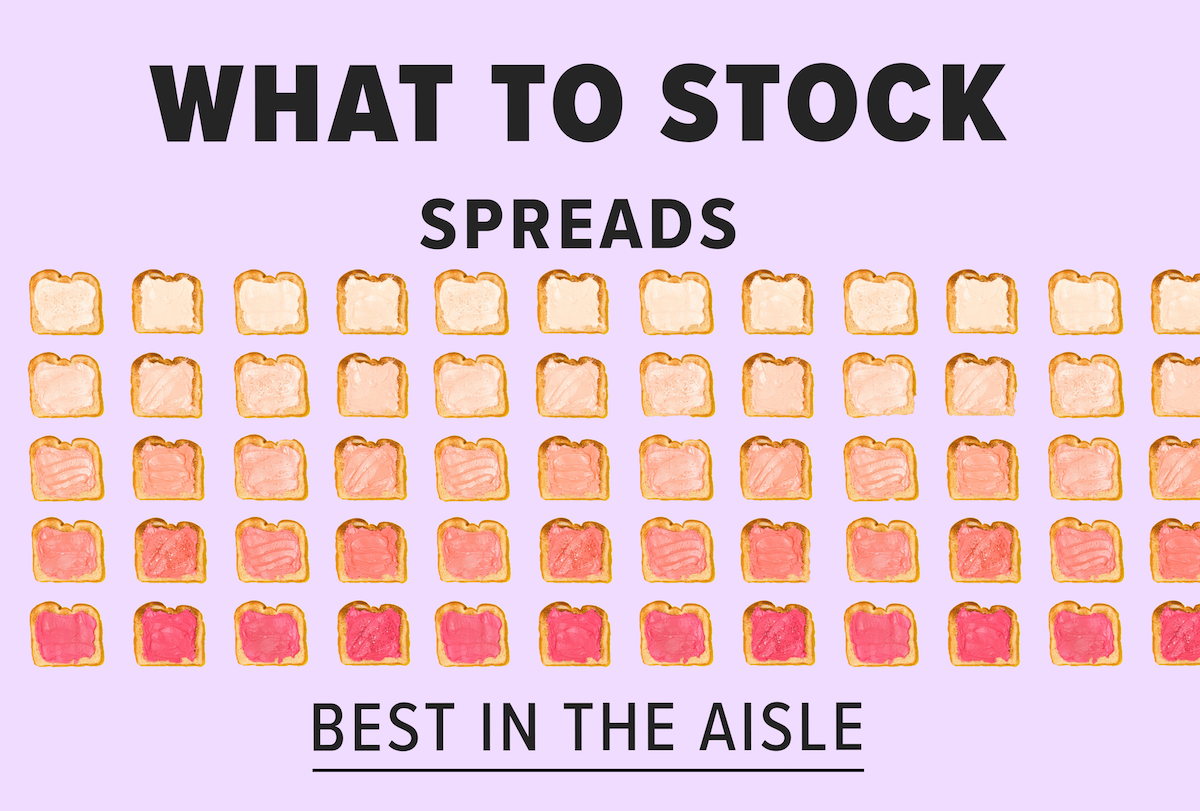 WHAT TO STOCK

SPREADS

BEST IN THE AISLE